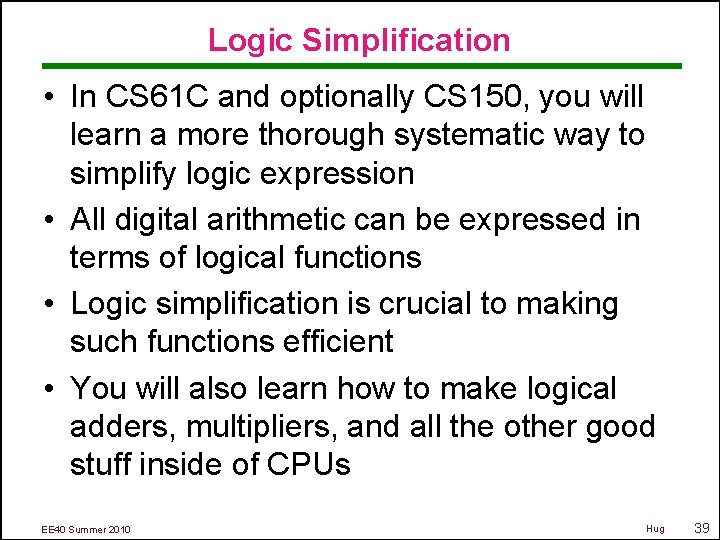 Logic Simplification

• In CS61C and optionally CS150, you will learn a more thorough systematic way to simplify logic expression

• All digital arithmetic can be expressed in terms of logical functions

• Logic simplification is crucial to making such functions efficient

• You will also learn how to make logical adders, multipliers, and all the other good stuff inside of CPUs

EE40 Summer 2010

Hug

39